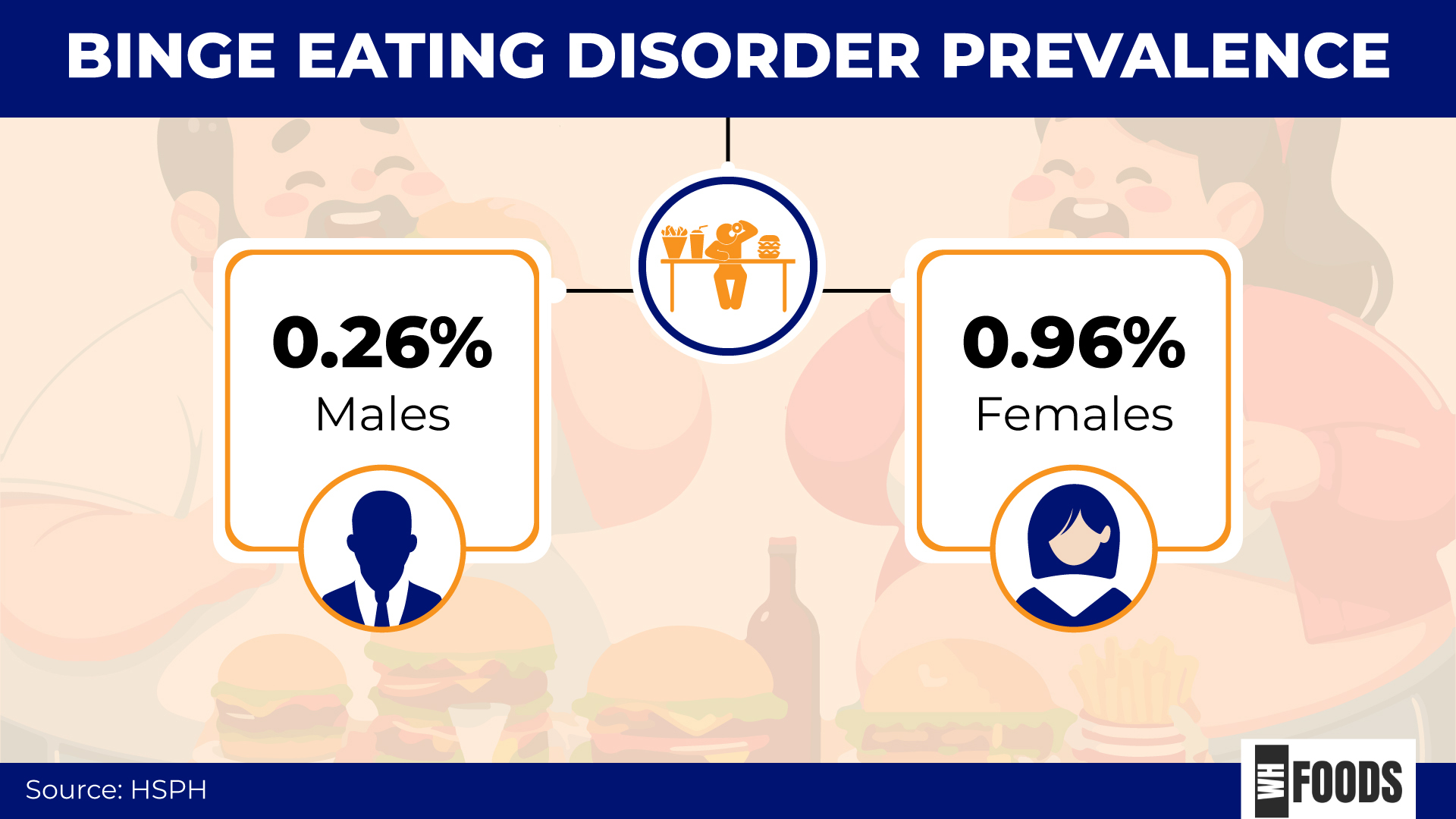 BINGE EATING DISORDER PREVALENCE

0.26%
Males

0.96%
Females

Source: HSPH

WH FOODS